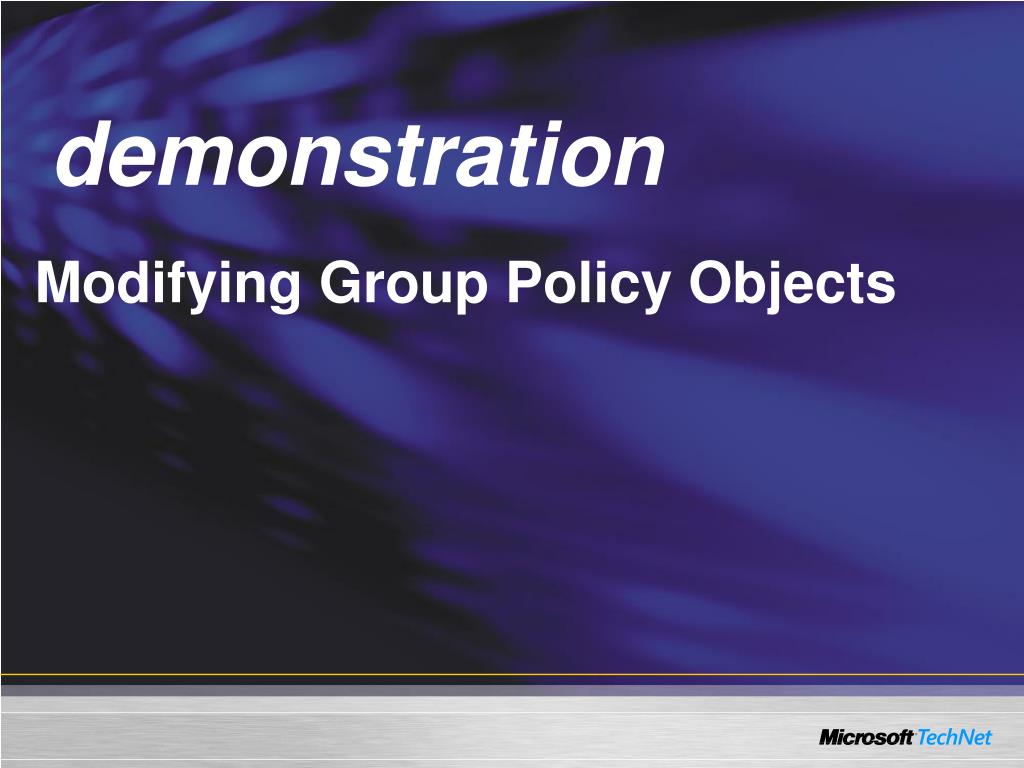 demonstration

Modifying Group Policy Objects

Microsoft TechNet